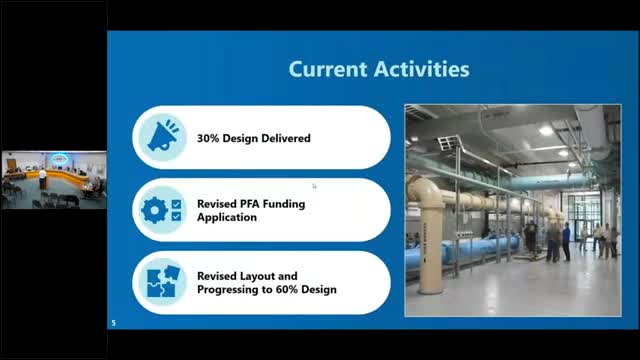 Current Activities

30% Design Delivered

Revised PFA Funding Application

Revised Layout and Progressing to 60% Design

5